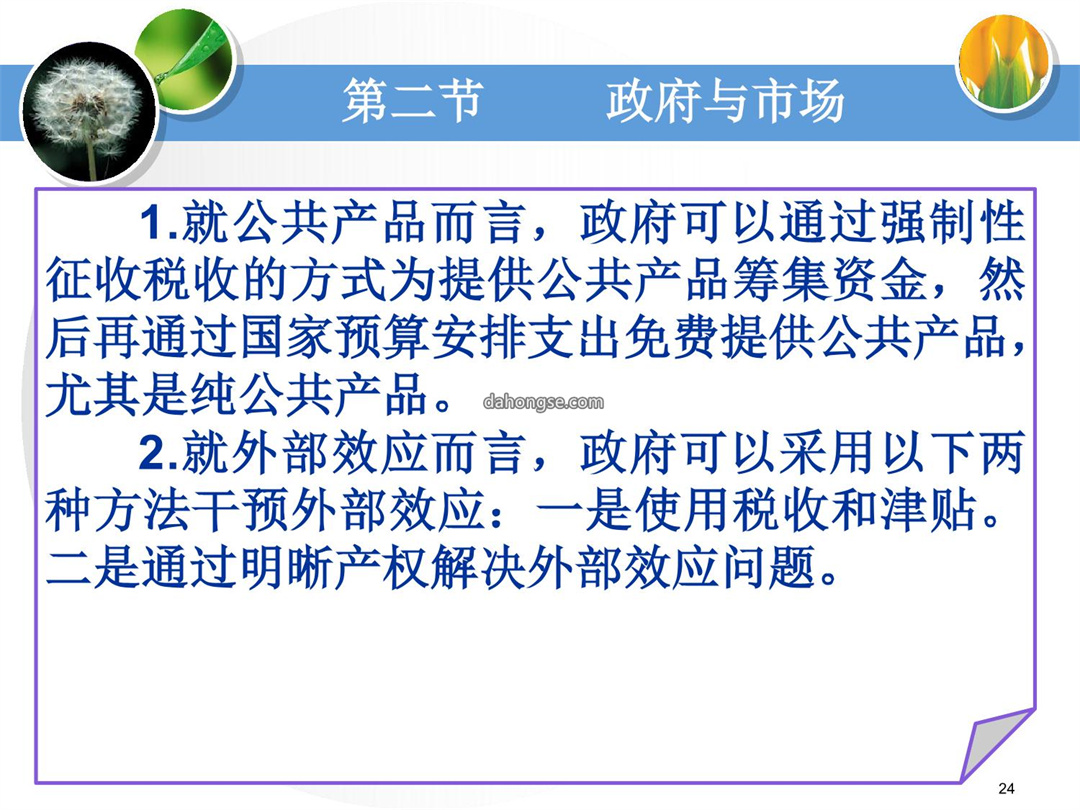 第二节　　政府与市场

1.就公共产品而言，政府可以通过强制性征收税收的方式为提供公共产品筹集资金，然后再通过国家预算安排支出免费提供公共产品，尤其是纯公共产品。

dahongse.com

2.就外部效应而言，政府可以采用以下两种方法干预外部效应：一是使用税收和津贴。二是通过明晰产权解决外部效应问题。

24